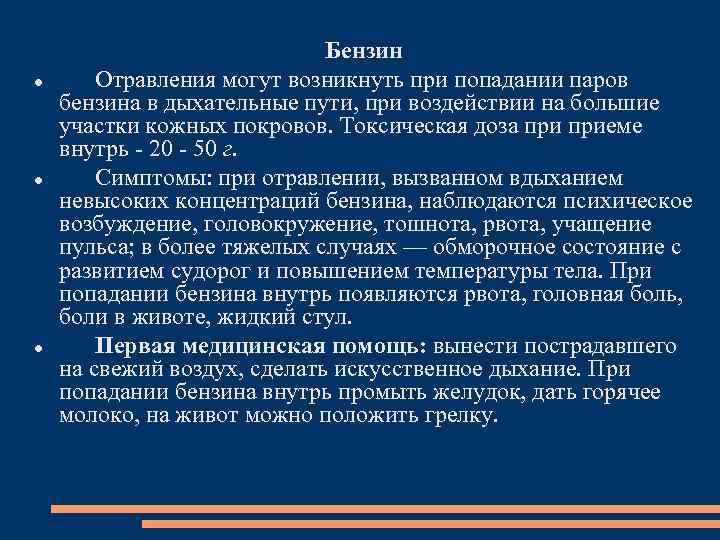 Бензин

• Отравления могут возникнуть при попадании паров бензина в дыхательные пути, при воздействии на большие участки кожных покровов. Токсическая доза при приеме внутрь - 20 - 50 г.

• Симптомы: при отравлении, вызванном вдыханием невысоких концентраций бензина, наблюдаются психическое возбуждение, головокружение, тошнота, рвота, учащение пульса; в более тяжелых случаях — обморочное состояние с развитием судорог и повышением температуры тела. При попадании бензина внутрь появляются рвота, головная боль, боли в животе, жидкий стул.

• Первая медицинская помощь: вынести пострадавшего на свежий воздух, сделать искусственное дыхание. При попадании бензина внутрь промыть желудок, дать горячее молоко, на живот можно положить грелку.